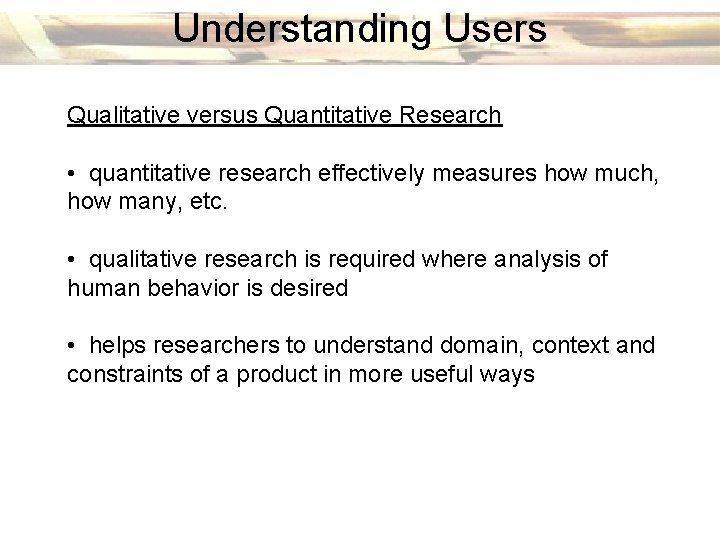 Understanding Users

Qualitative versus Quantitative Research

• quantitative research effectively measures how much, how many, etc.

• qualitative research is required where analysis of human behavior is desired

• helps researchers to understand domain, context and constraints of a product in more useful ways